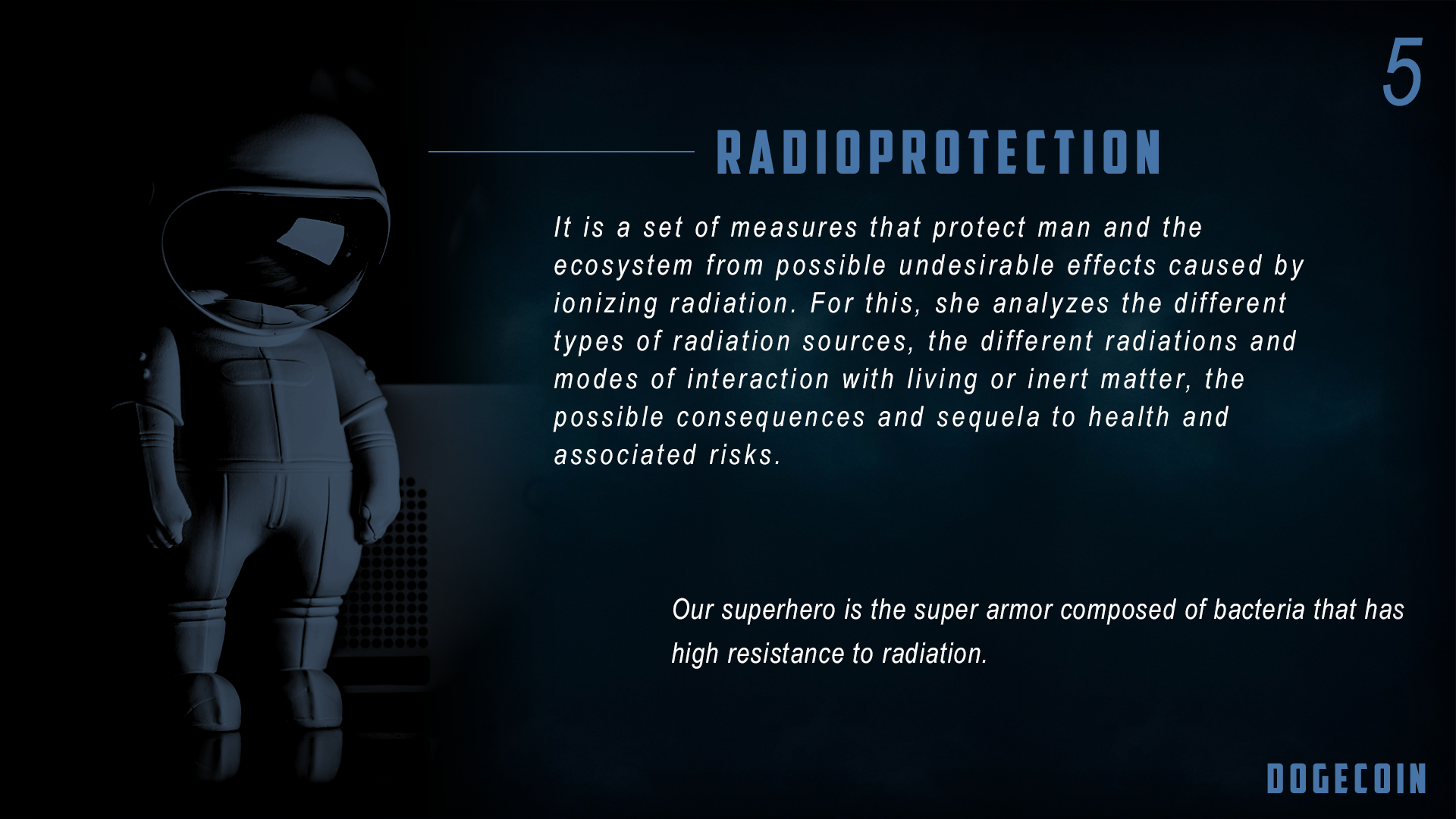 5

RADIOPROTECTION

It is a set of measures that protect man and the ecosystem from possible undesirable effects caused by ionizing radiation. For this, she analyzes the different types of radiation sources, the different radiations and modes of interaction with living or inert matter, the possible consequences and sequela to health and associated risks.

Our superhero is the super armor composed of bacteria that has high resistance to radiation.

DOGECOIN